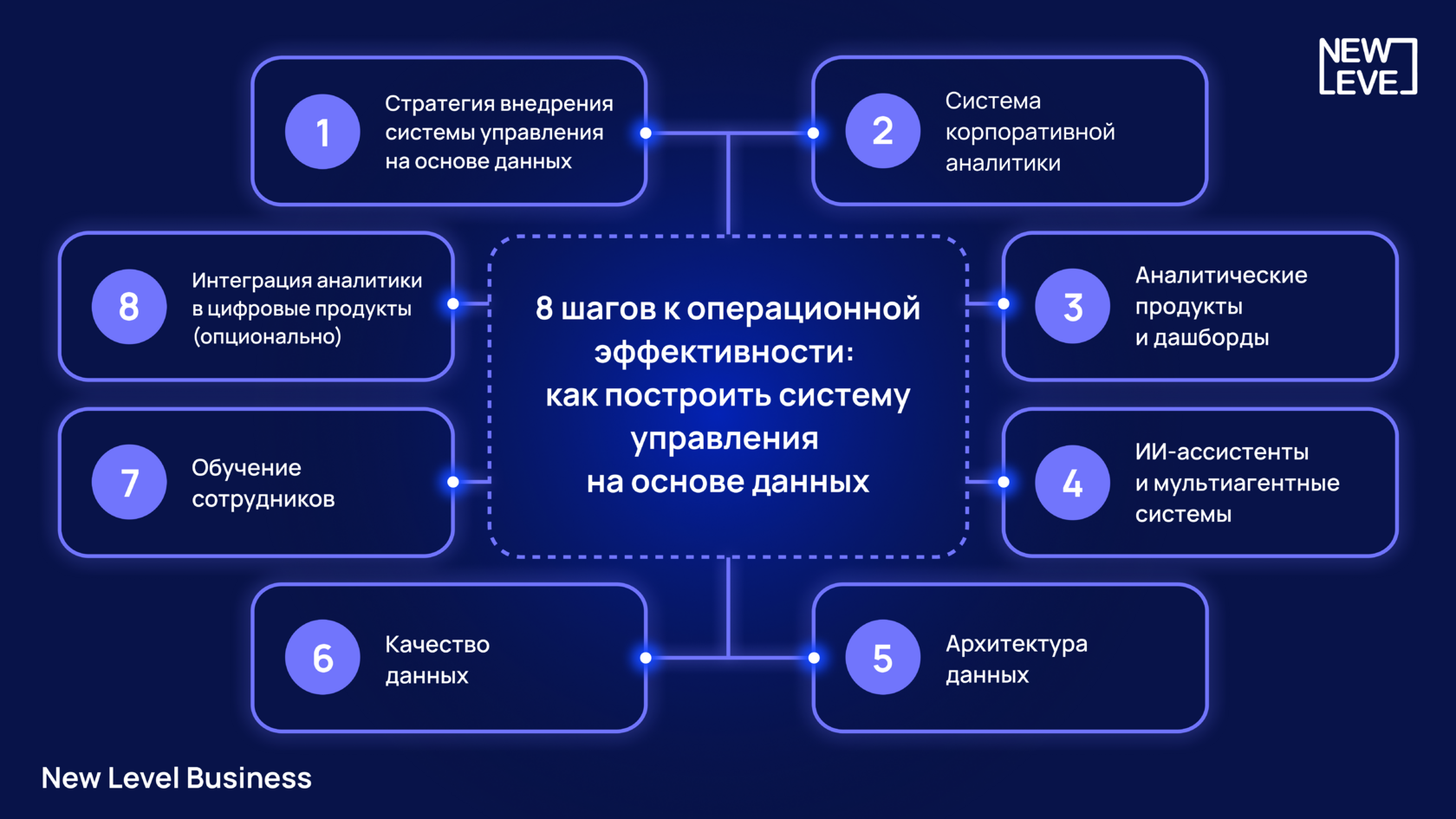 NEW LEVEL

8 шагов к операционной эффективности: как построить систему управления на основе данных

1 Стратегия внедрения системы управления на основе данных

2 Система корпоративной аналитики

3 Аналитические продукты и дашборды

4 ИИ-ассистенты и мультиагентные системы

5 Архитектура данных

6 Качество данных

7 Обучение сотрудников

8 Интеграция аналитики в цифровые продукты (опционально)

New Level Business